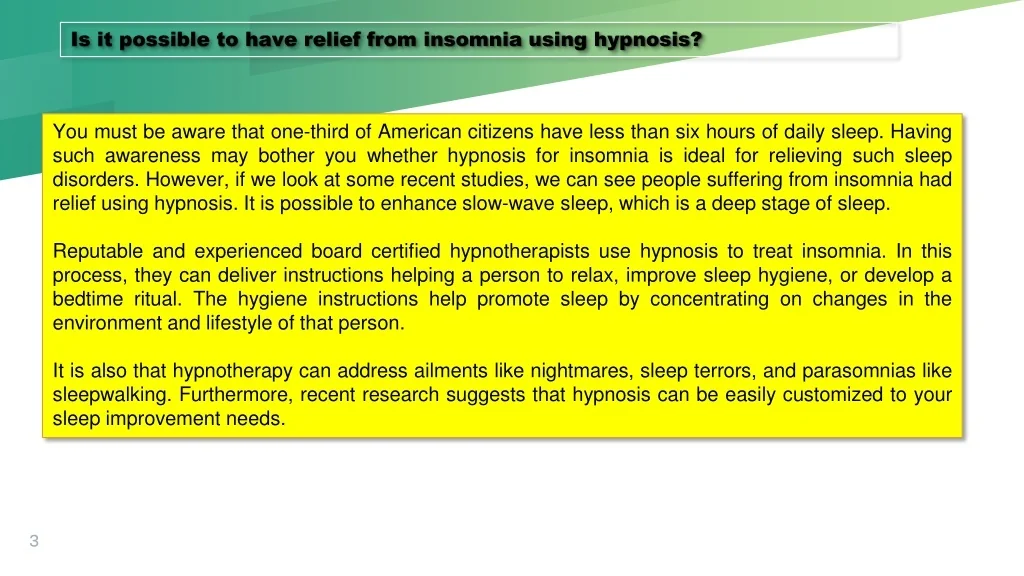 Is it possible to have relief from insomnia using hypnosis?

You must be aware that one-third of American citizens have less than six hours of daily sleep. Having such awareness may bother you whether hypnosis for insomnia is ideal for relieving such sleep disorders. However, if we look at some recent studies, we can see people suffering from insomnia had relief using hypnosis. It is possible to enhance slow-wave sleep, which is a deep stage of sleep.

Reputable and experienced board certified hypnotherapists use hypnosis to treat insomnia. In this process, they can deliver instructions helping a person to relax, improve sleep hygiene, or develop a bedtime ritual. The hygiene instructions help promote sleep by concentrating on changes in the environment and lifestyle of that person.

It is also that hypnotherapy can address ailments like nightmares, sleep terrors, and parasomnias like sleepwalking. Furthermore, recent research suggests that hypnosis can be easily customized to your sleep improvement needs.

3